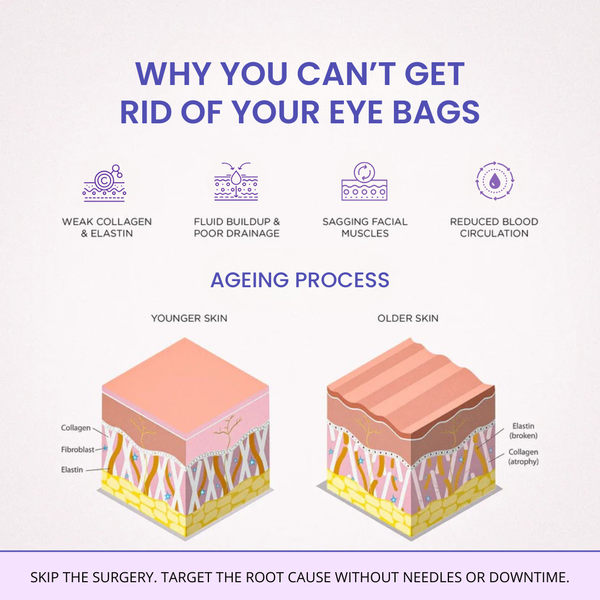 WHY YOU CAN'T GET RID OF YOUR EYE BAGS

WEAK COLLAGEN & ELASTIN

FLUID BUILDUP & POOR DRAINAGE

SAGGING FACIAL MUSCLES

REDUCED BLOOD CIRCULATION

AGEING PROCESS

YOUNGER SKIN

Collagen

Fibroblast

Elastin

OLDER SKIN

Elastin (broken)

Collagen (atrophy)

SKIP THE SURGERY. TARGET THE ROOT CAUSE WITHOUT NEEDLES OR DOWNTIME.